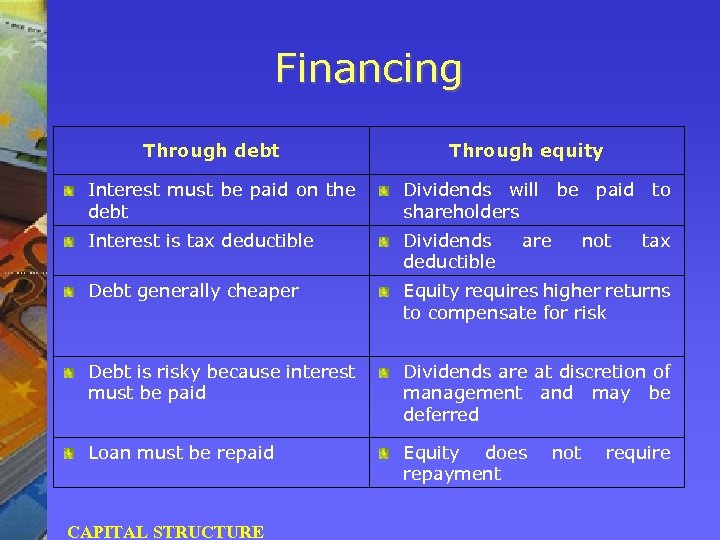 Financing

| Through debt | Through equity |
|---|---|
| Interest must be paid on the debt | Dividends will be paid to shareholders |
| Interest is tax deductible | Dividends are not tax deductible |
| Debt generally cheaper | Equity requires higher returns to compensate for risk |
| Debt is risky because interest must be paid | Dividends are at discretion of management and may be deferred |
| Loan must be repaid | Equity does not require repayment |

CAPITAL STRUCTURE